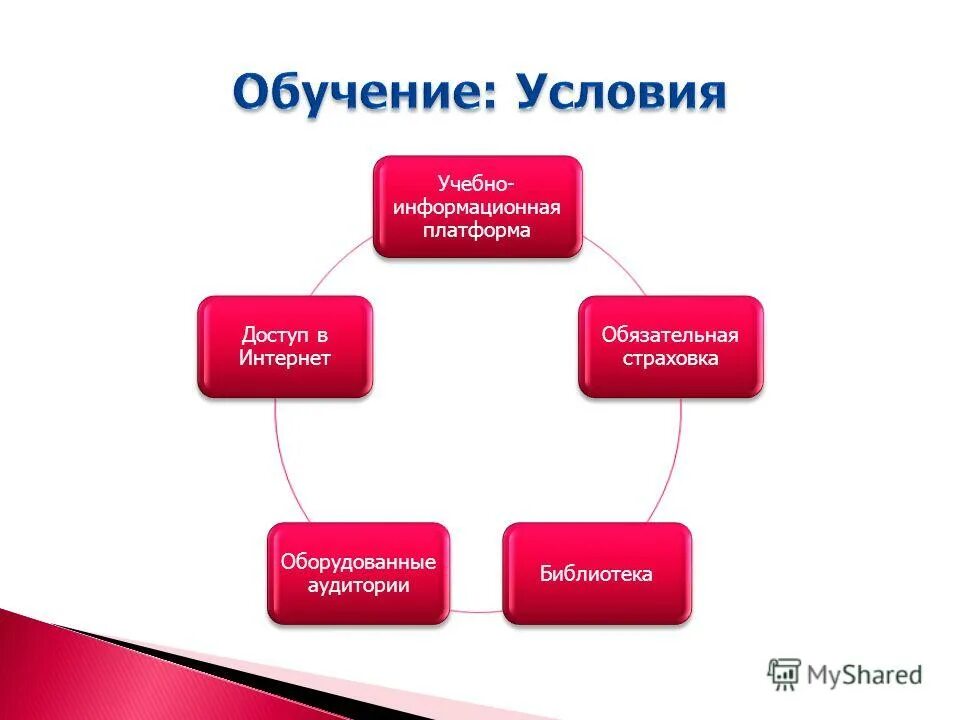 Обучение: Условия

Учебно-информационная платформа

Обязательная страховка

Библиотека

Оборудованные аудитории

Доступ в Интернет

MyShared